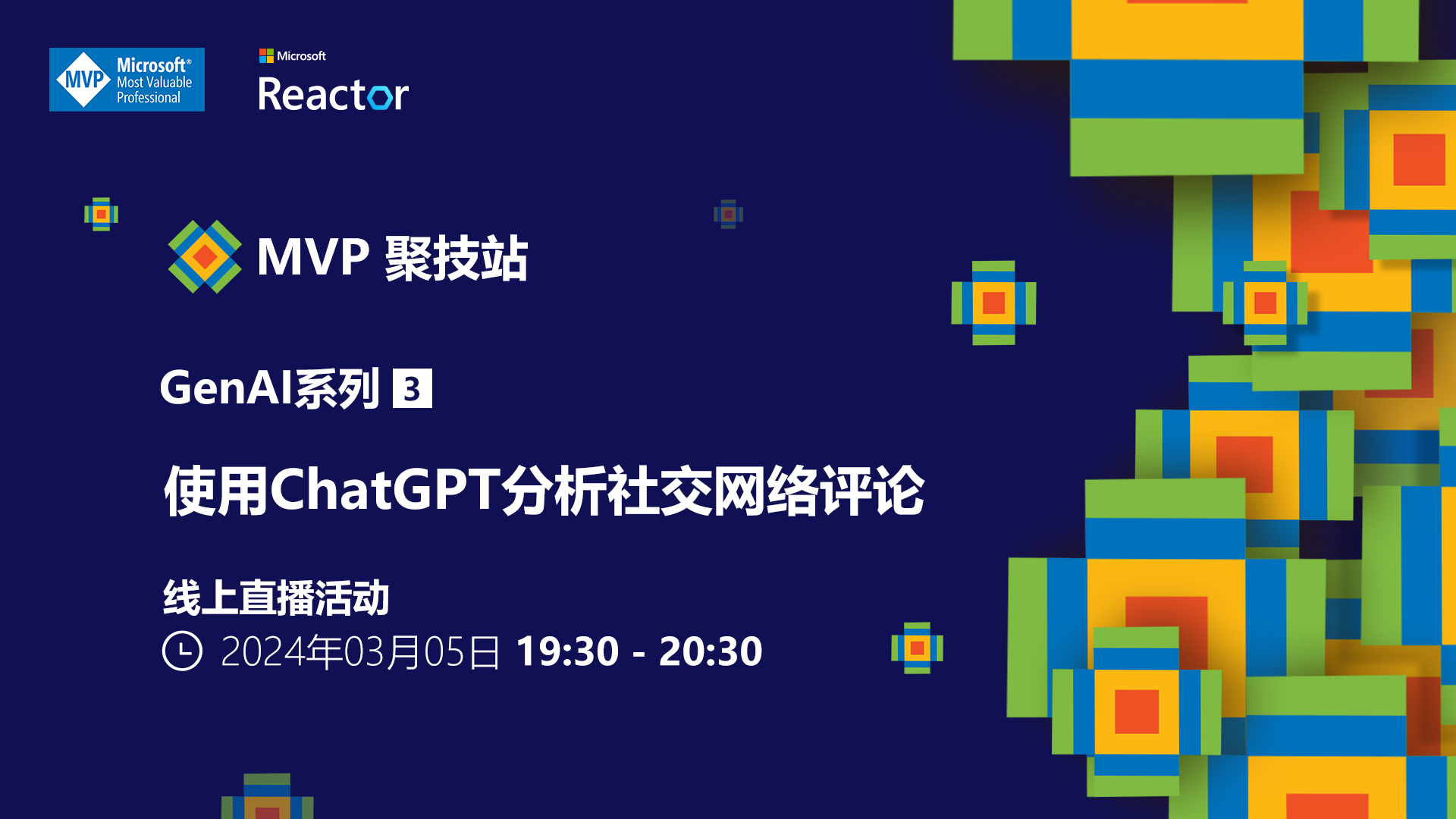 MVP Microsoft® Most Valuable Professional

Microsoft
Reactor

MVP 聚技站

GenAI系列 3

使用ChatGPT分析社交网络评论

线上直播活动
2024年03月05日 19:30 - 20:30